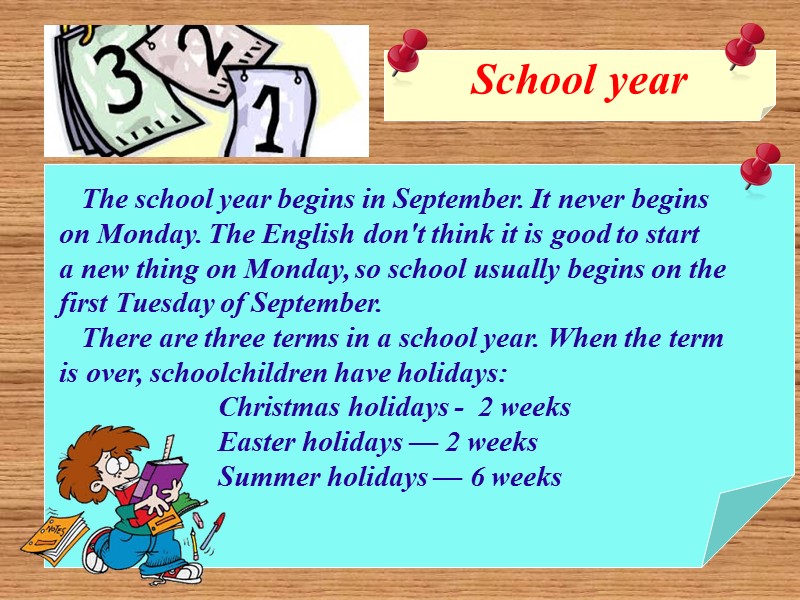 3 2 1

School year

The school year begins in September. It never begins on Monday. The English don't think it is good to start a new thing on Monday, so school usually begins on the first Tuesday of September.

There are three terms in a school year. When the term is over, schoolchildren have holidays:

Christmas holidays - 2 weeks
Easter holidays — 2 weeks
Summer holidays — 6 weeks

NOTES